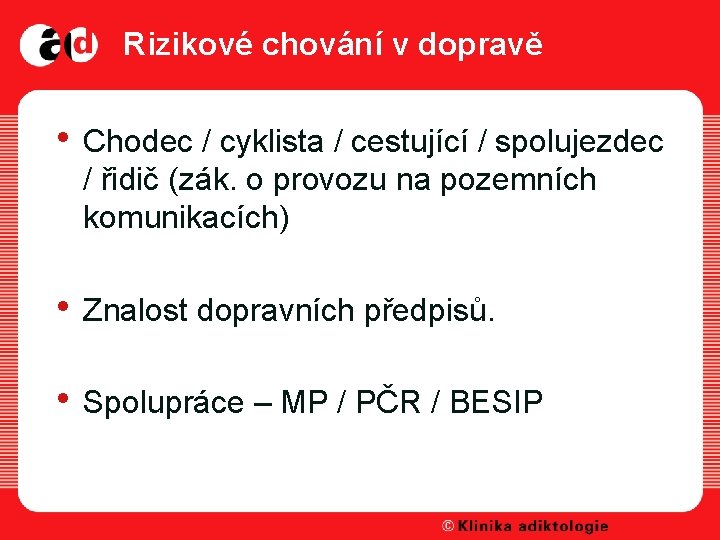 ad Rizikové chování v dopravě

• Chodec / cyklista / cestující / spolujezdec / řidič (zák. o provozu na pozemních komunikacích)

• Znalost dopravních předpisů.

• Spolupráce – MP / PČR / BESIP

© Klinika adiktologie